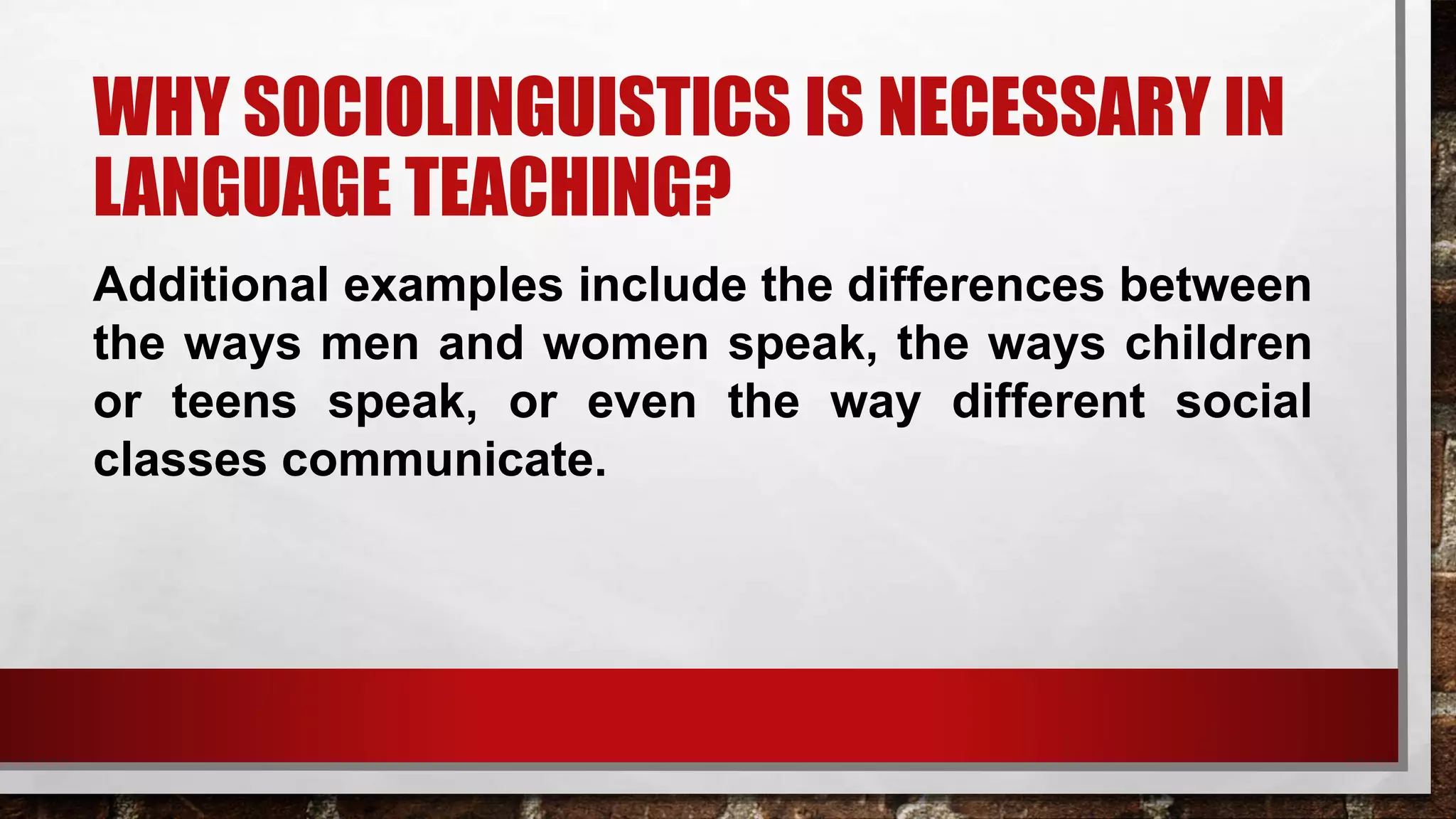 WHY SOCIOLINGUISTICS IS NECESSARY IN LANGUAGE TEACHING?

Additional examples include the differences between the ways men and women speak, the ways children or teens speak, or even the way different social classes communicate.